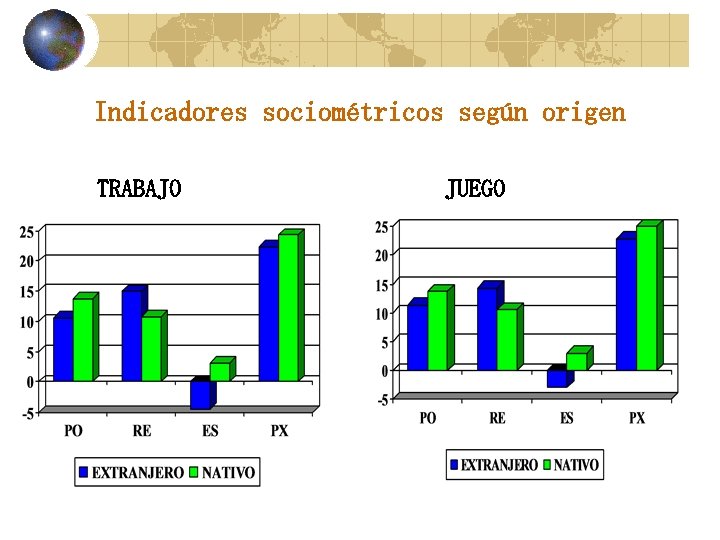 Indicadores sociométricos según origen

TRABAJO

25
20
15
10
5
0
-5

PO RE ES PX

EXTRANJERO NATIVO

JUEGO

25
20
15
10
5
0
-5

PO RE ES PX

EXTRANJERO NATIVO